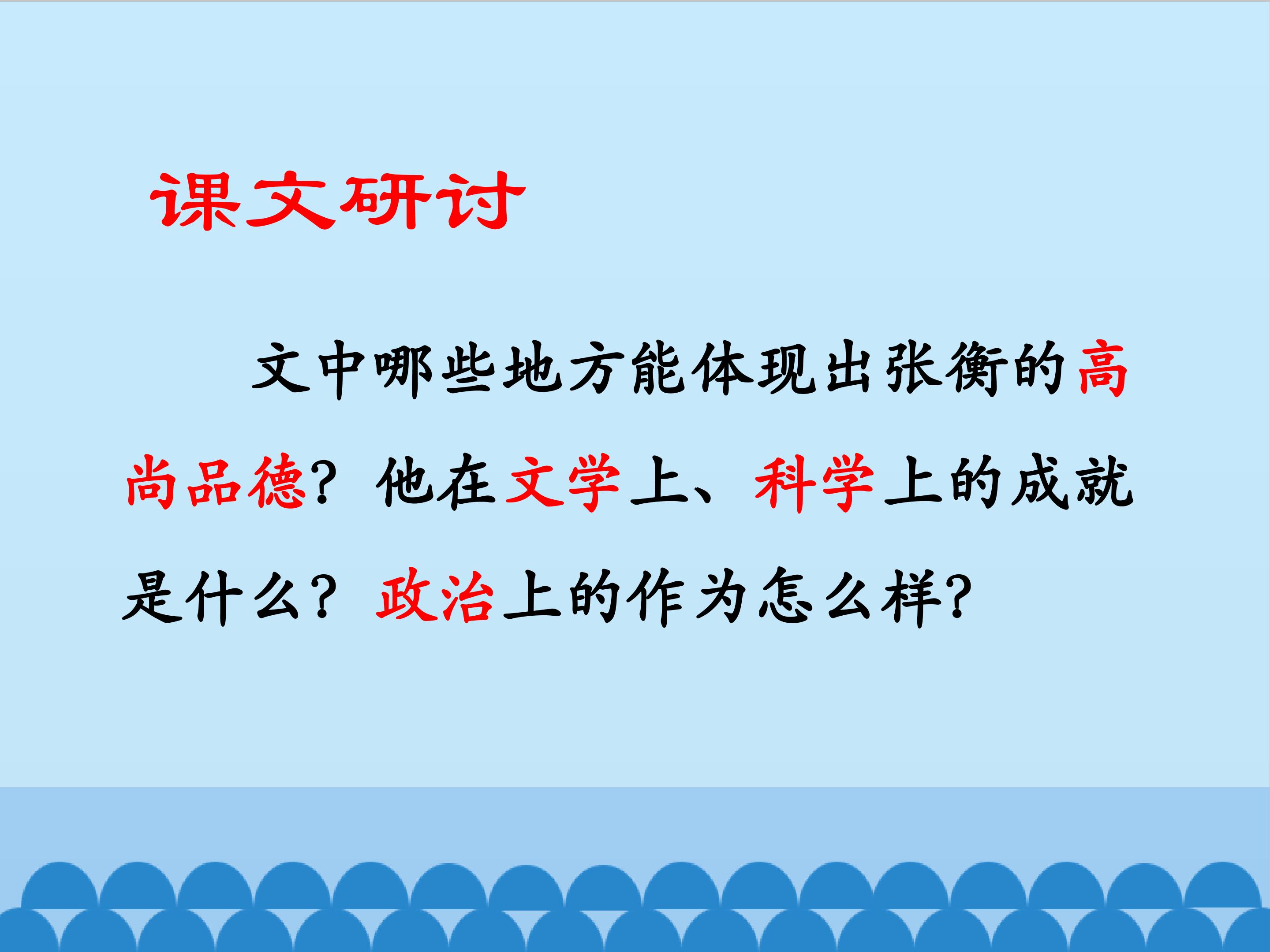 课文研讨

文中哪些地方能体现出张衡的高尚品德？他在文学上、科学上的成就是什么？政治上的作为怎么样？